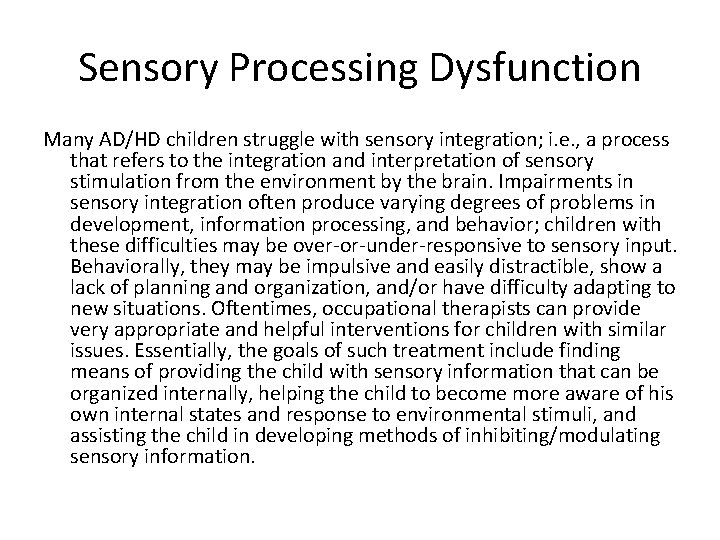 Sensory Processing Dysfunction

Many AD/HD children struggle with sensory integration; i.e., a process that refers to the integration and interpretation of sensory stimulation from the environment by the brain. Impairments in sensory integration often produce varying degrees of problems in development, information processing, and behavior; children with these difficulties may be over-or-under-responsive to sensory input. Behaviorally, they may be impulsive and easily distractible, show a lack of planning and organization, and/or have difficulty adapting to new situations. Oftentimes, occupational therapists can provide very appropriate and helpful interventions for children with similar issues. Essentially, the goals of such treatment include finding means of providing the child with sensory information that can be organized internally, helping the child to become more aware of his own internal states and response to environmental stimuli, and assisting the child in developing methods of inhibiting/modulating sensory information.